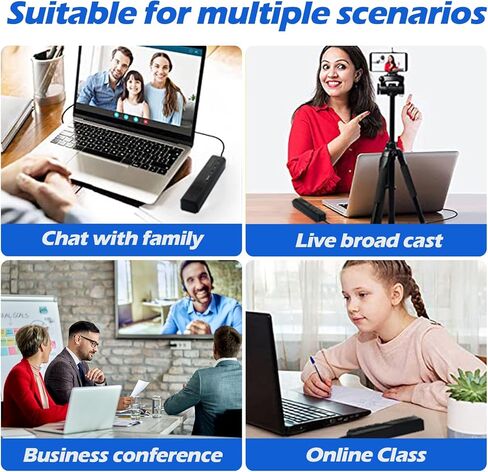 Suitable for multiple scenarios

Chat with family

Live broad cast

Business conference

Online Class